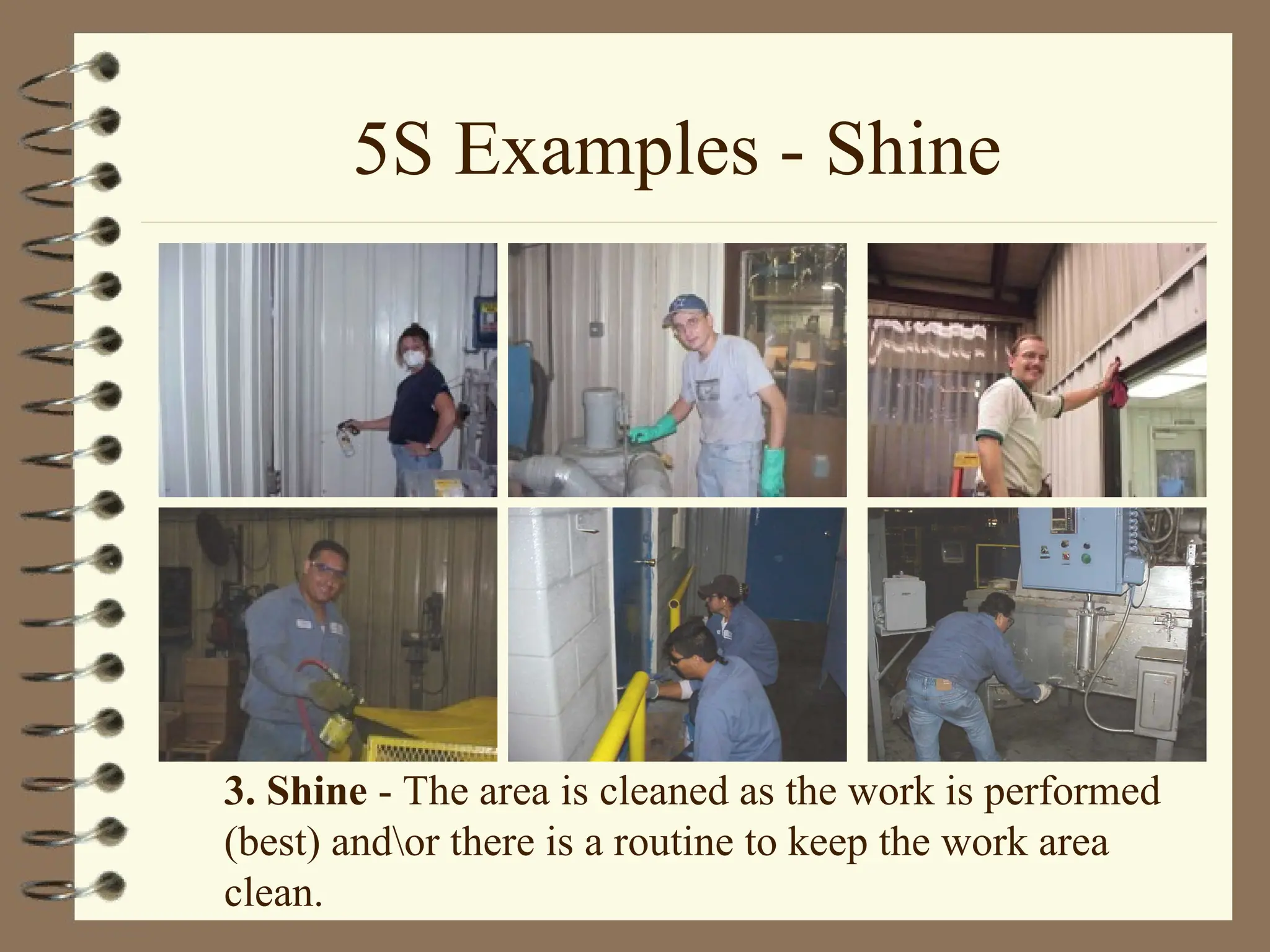 5S Examples - Shine

3. Shine - The area is cleaned as the work is performed (best) and\or there is a routine to keep the work area clean.